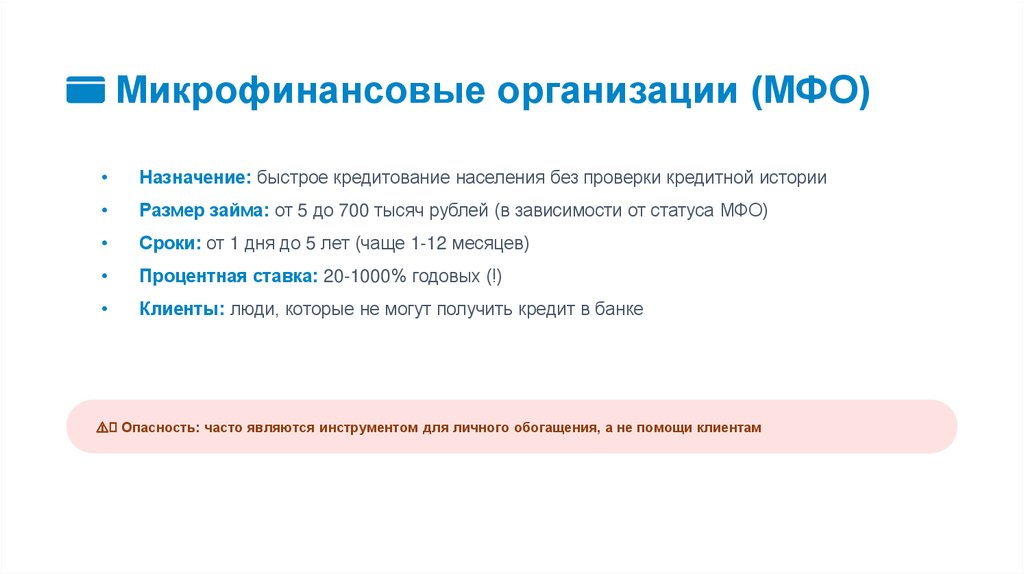 Микрофинансовые организации (МФО)

• Назначение: быстрое кредитование населения без проверки кредитной истории
• Размер займа: от 5 до 700 тысяч рублей (в зависимости от статуса МФО)
• Сроки: от 1 дня до 5 лет (чаще 1-12 месяцев)
• Процентная ставка: 20-1000% годовых (!)
• Клиенты: люди, которые не могут получить кредит в банке

⚠ Опасность: часто являются инструментом для личного обогащения, а не помощи клиентам